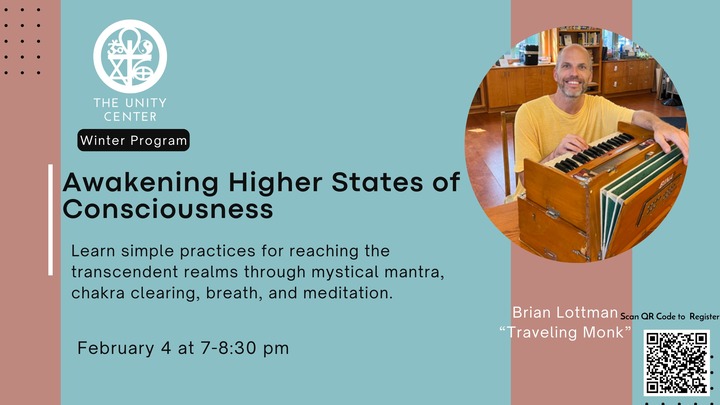 THE UNITY CENTER

Winter Program

Awakening Higher States of Consciousness

Learn simple practices for reaching the transcendent realms through mystical mantra, chakra clearing, breath, and meditation.

February 4 at 7-8:30 pm

Brian Lottman
"Traveling Monk"

Scan QR Code to Register